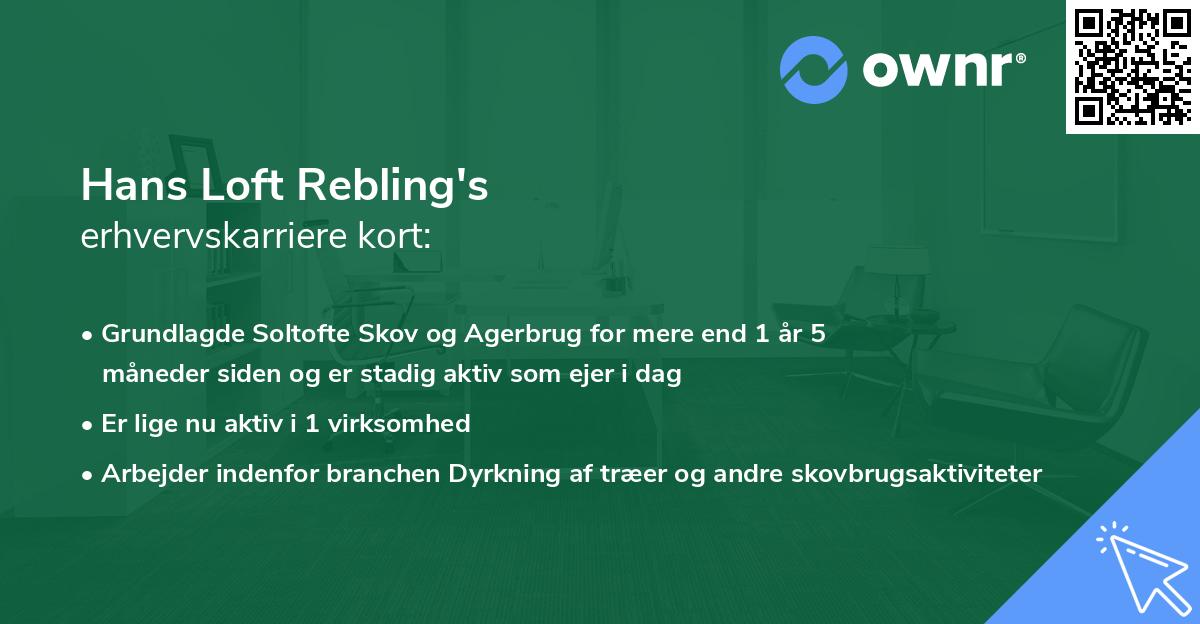 ownr®

Hans Loft Rebling's
erhvervskarriere kort:

• Grundlagde Soltofte Skov og Agerbrug for mere end 1 år 5 måneder siden og er stadig aktiv som ejer i dag
• Er lige nu aktiv i 1 virksomhed
• Arbejder indenfor branchen Dyrkning af træer og andre skovbrugsaktiviteter